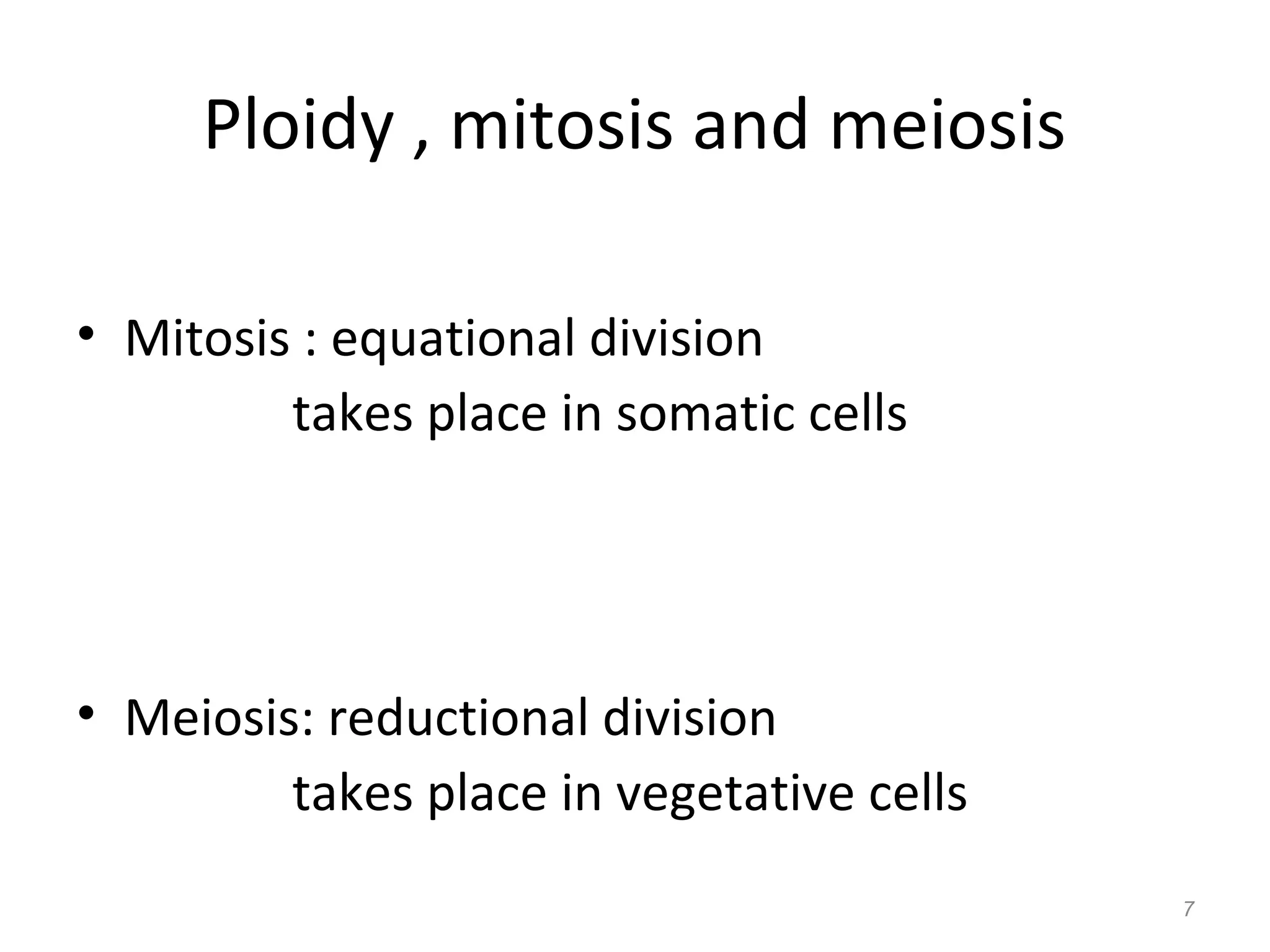 Ploidy , mitosis and meiosis

• Mitosis : equational division
takes place in somatic cells

• Meiosis: reductional division
takes place in vegetative cells

7